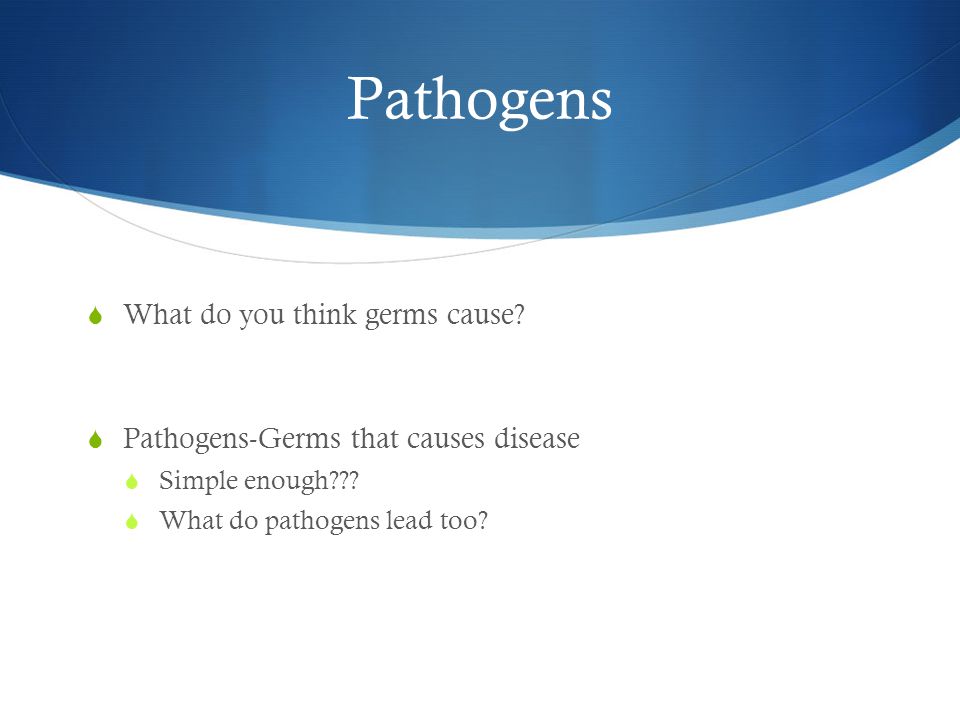 Pathogens

What do you think germs cause?

Pathogens-Germs that causes disease

Simple enough???

What do pathogens lead too?